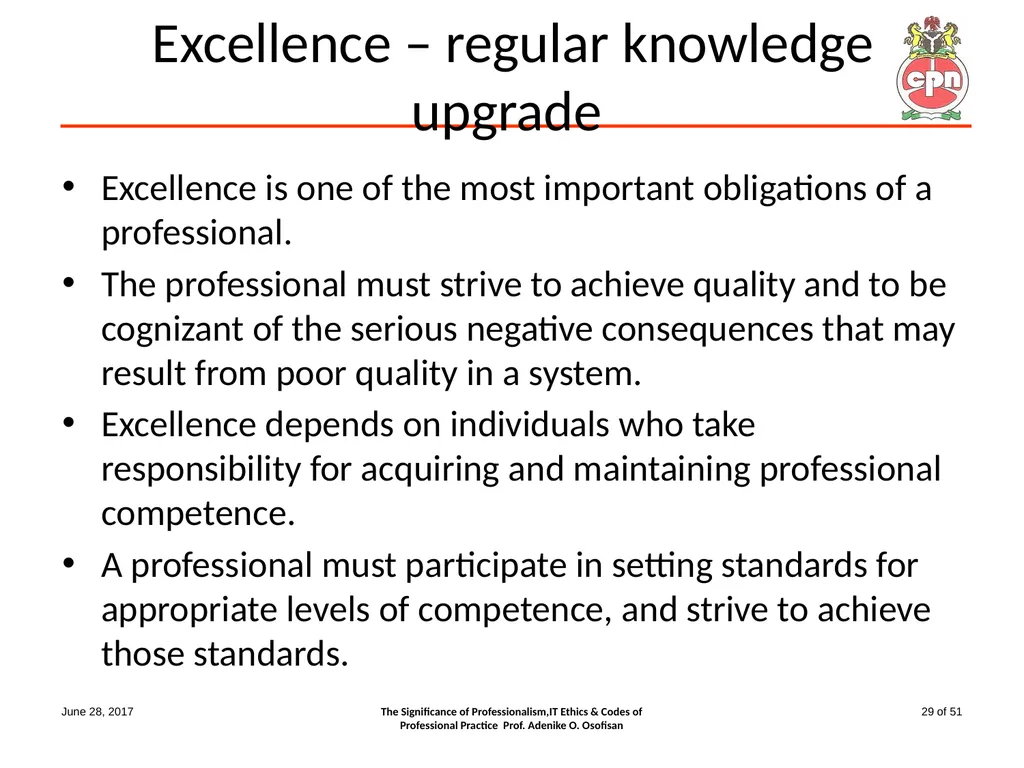 Excellence – regular knowledge upgrade

cpn

• Excellence is one of the most important obligations of a professional.

• The professional must strive to achieve quality and to be cognizant of the serious negative consequences that may result from poor quality in a system.

• Excellence depends on individuals who take responsibility for acquiring and maintaining professional competence.

• A professional must participate in setting standards for appropriate levels of competence, and strive to achieve those standards.

June 28, 2017

The Significance of Professionalism,IT Ethics & Codes of Professional Practice Prof. Adenike O. Osofisan

29 of 51